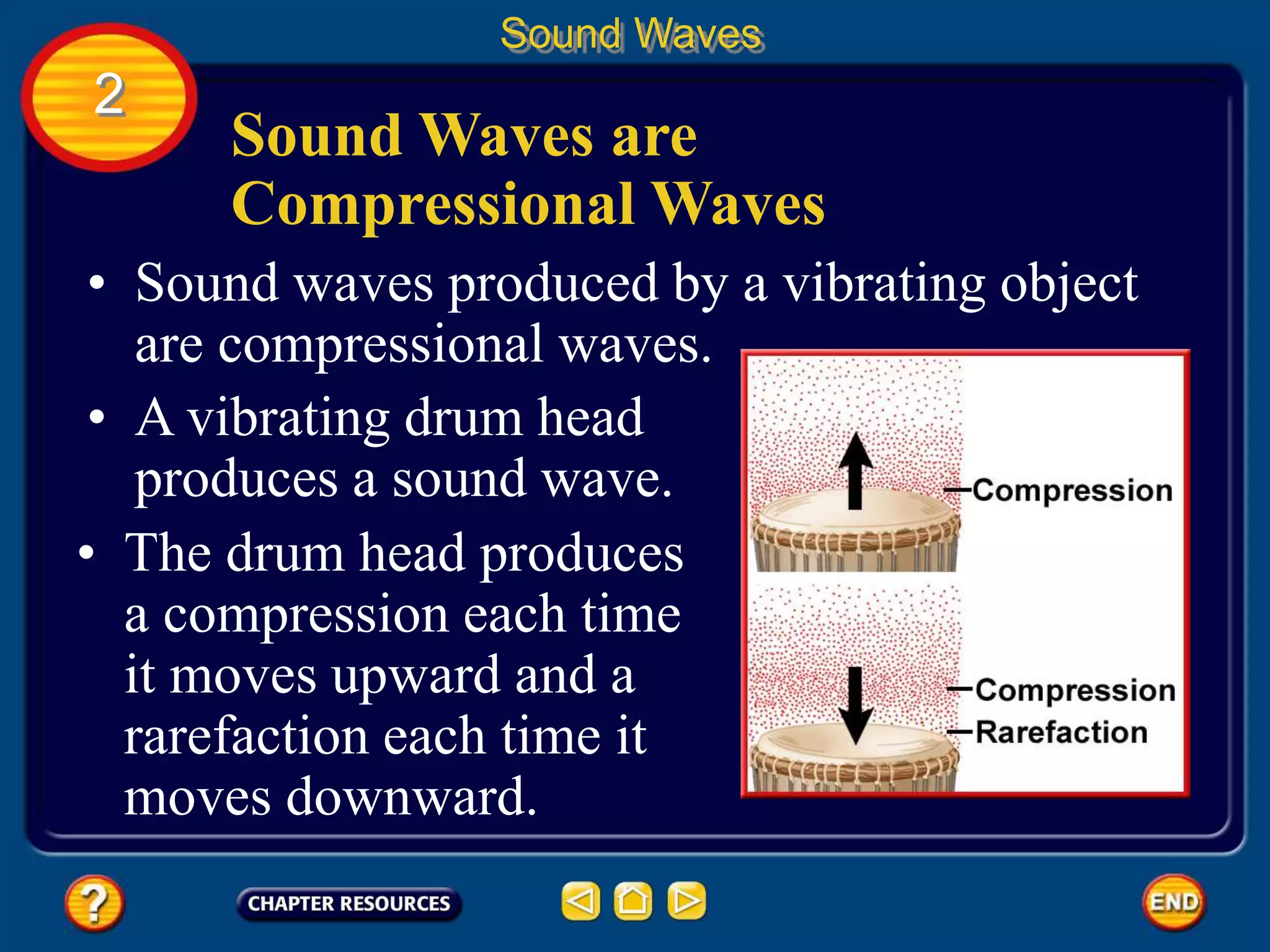 Sound Waves

2

Sound Waves are Compressional Waves

• Sound waves produced by a vibrating object are compressional waves.

• A vibrating drum head produces a sound wave.

• The drum head produces a compression each time it moves upward and a rarefaction each time it moves downward.

Compression

Compression
Rarefaction

?

CHAPTER RESOURCES

END